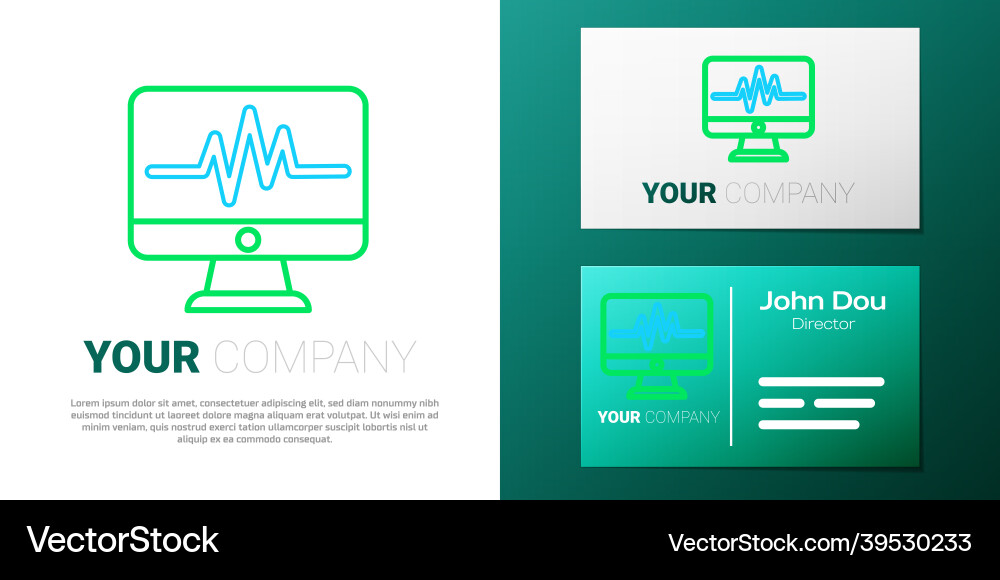 YOUR COMPANY

Lorem ipsum dolor sit amet, consectetuer adipiscing elit, sed diam nonummy nibh euismod tincidunt ut laoreet dolore magna aliquam erat volutpat. Ut wisi enim ad minim veniam, quis nostrud exerci tation ullamcorper suscipit lobortis nisl ut aliquip ex ea commodo consequat.

YOUR COMPANY

YOUR COMPANY

John Dou
Director

VectorStock

VectorStock.com/39530233